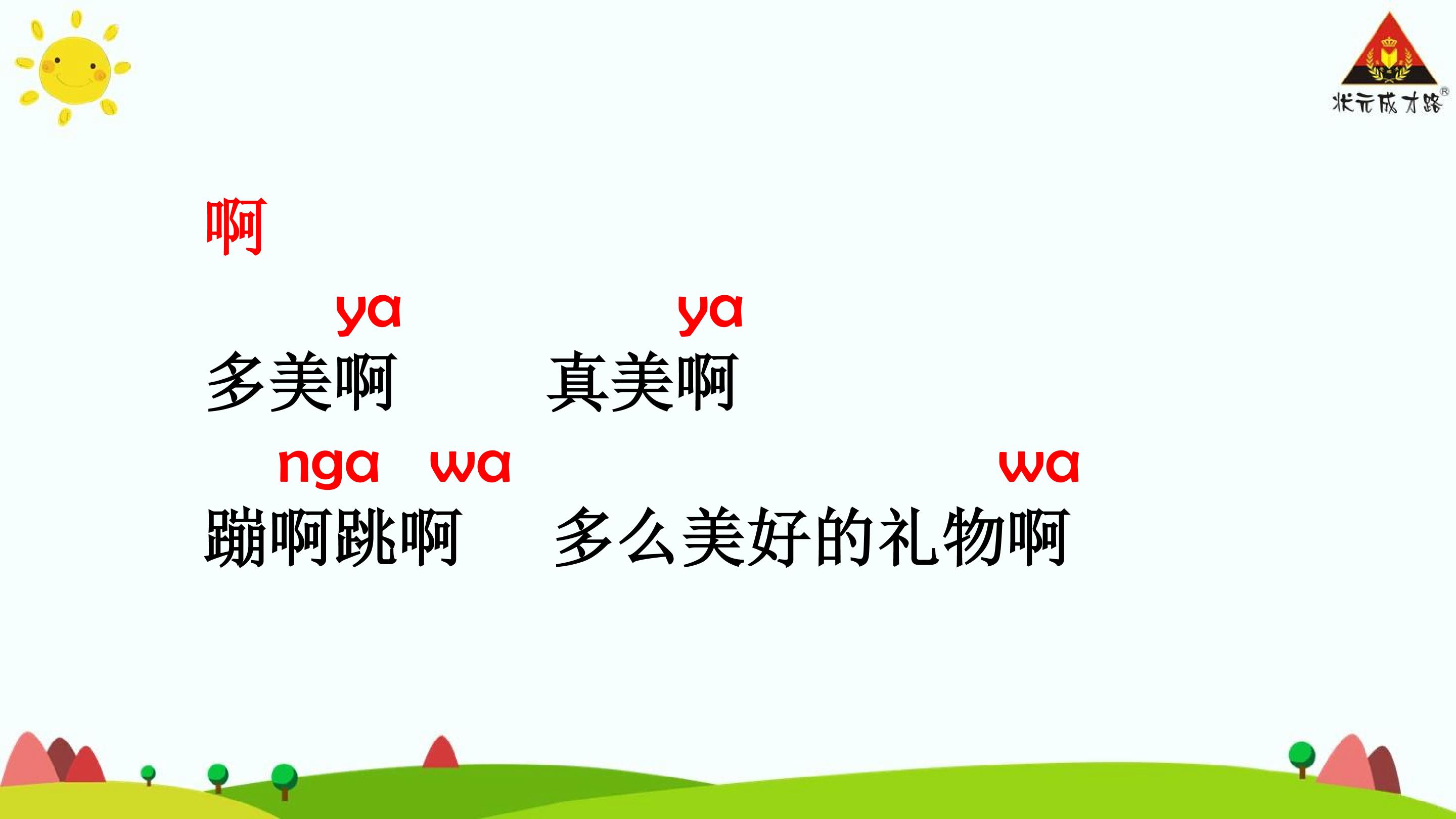 状元成才路®

啊

ya ya

多美啊 真美啊

nga wa wa

蹦啊跳啊 多么美好的礼物啊